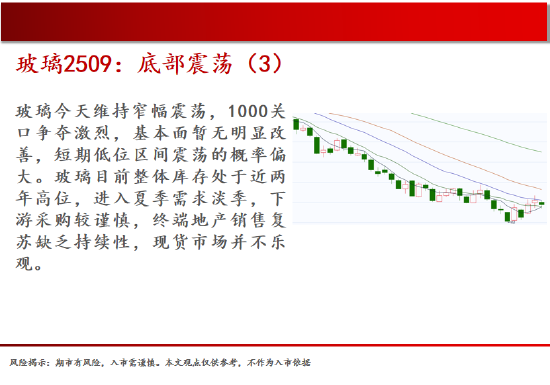 玻璃2509：底部震荡（3）

玻璃今天维持窄幅震荡，1000关口争夺激烈，基本面暂无明显改善，短期低位区间震荡的概率偏大。玻璃目前整体库存处于近两年高位，进入夏季需求淡季，下游采购较谨慎，终端地产销售复苏缺乏持续性，现货市场并不乐观。

风险揭示：期市有风险，入市需谨慎。本文观点仅供参考，不作为入市依据